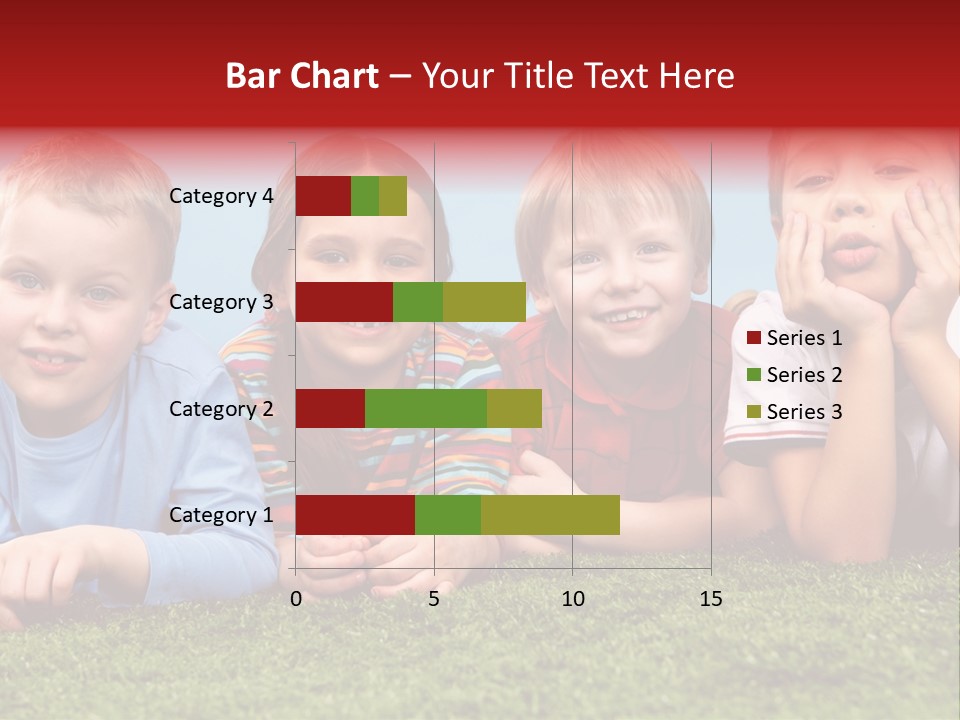 Bar Chart – Your Title Text Here

Category 4
Category 3
Category 2
Category 1

0
5
10
15

Series 1
Series 2
Series 3